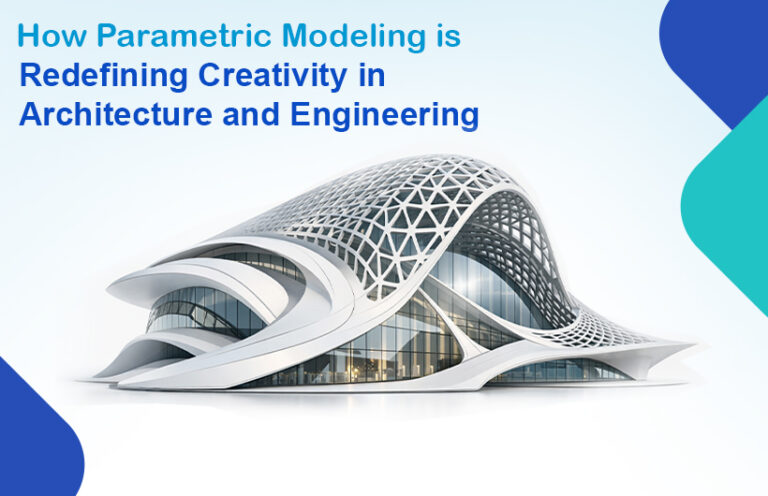 How Parametric Modeling is Redefining Creativity in Architecture and Engineering